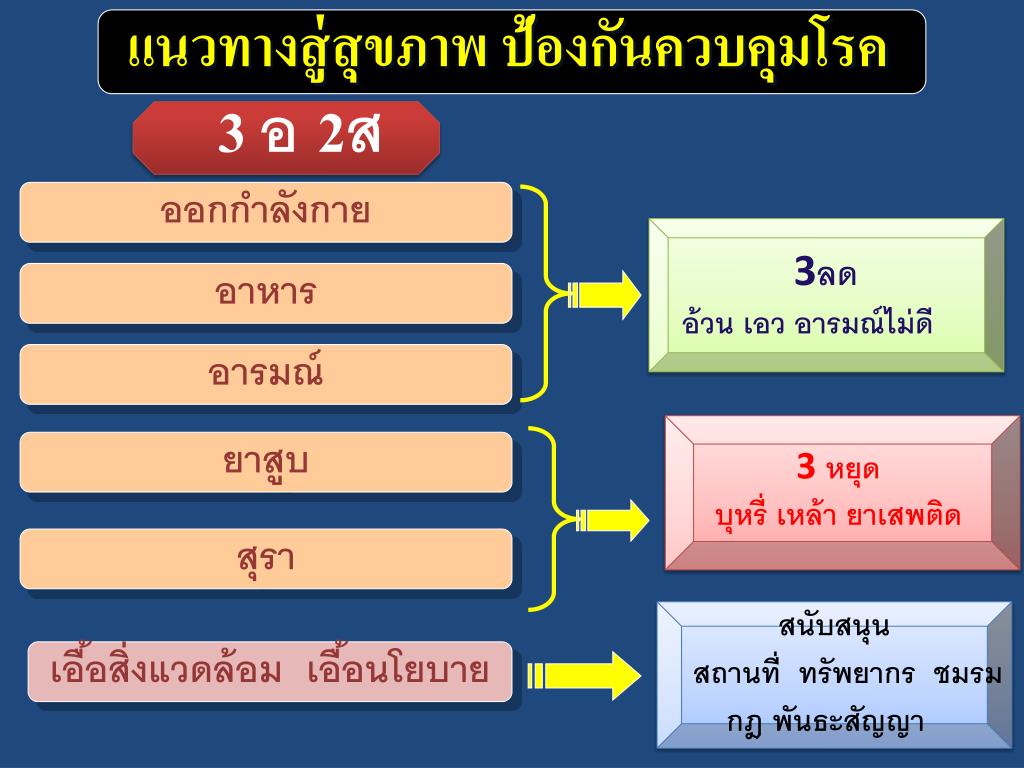 แนวทางสู่สุขภาพ ป้องกันควบคุมโรค

3 อ 2ส

ออกกำลังกาย

อาหาร

อารมณ์

3ลด
อ้วน เอว อารมณ์ไม่ดี

ยาสูบ

สุรา

3 หยุด
บุหรี่ เหล้า ยาเสพติด

เอื้อสิ่งแวดล้อม เอื้อนโยบาย

สนับสนุน
สถานที่ ทรัพยากร ชมรม
กฎ พันธะสัญญา